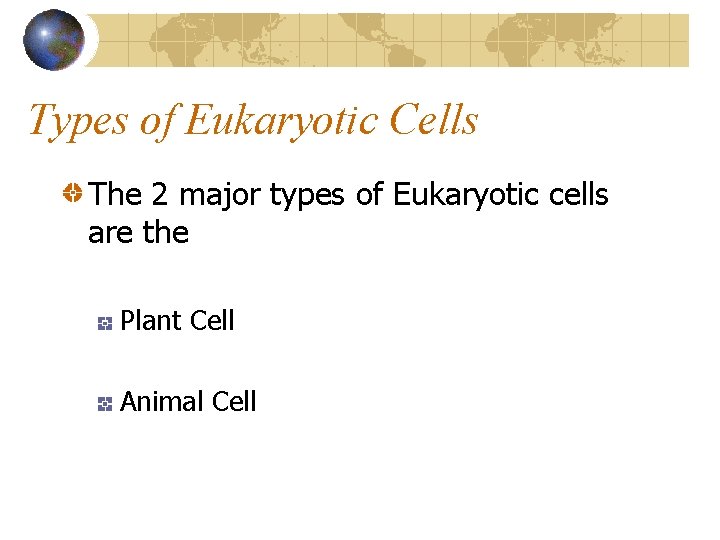 Types of Eukaryotic Cells

The 2 major types of Eukaryotic cells are the

Plant Cell

Animal Cell